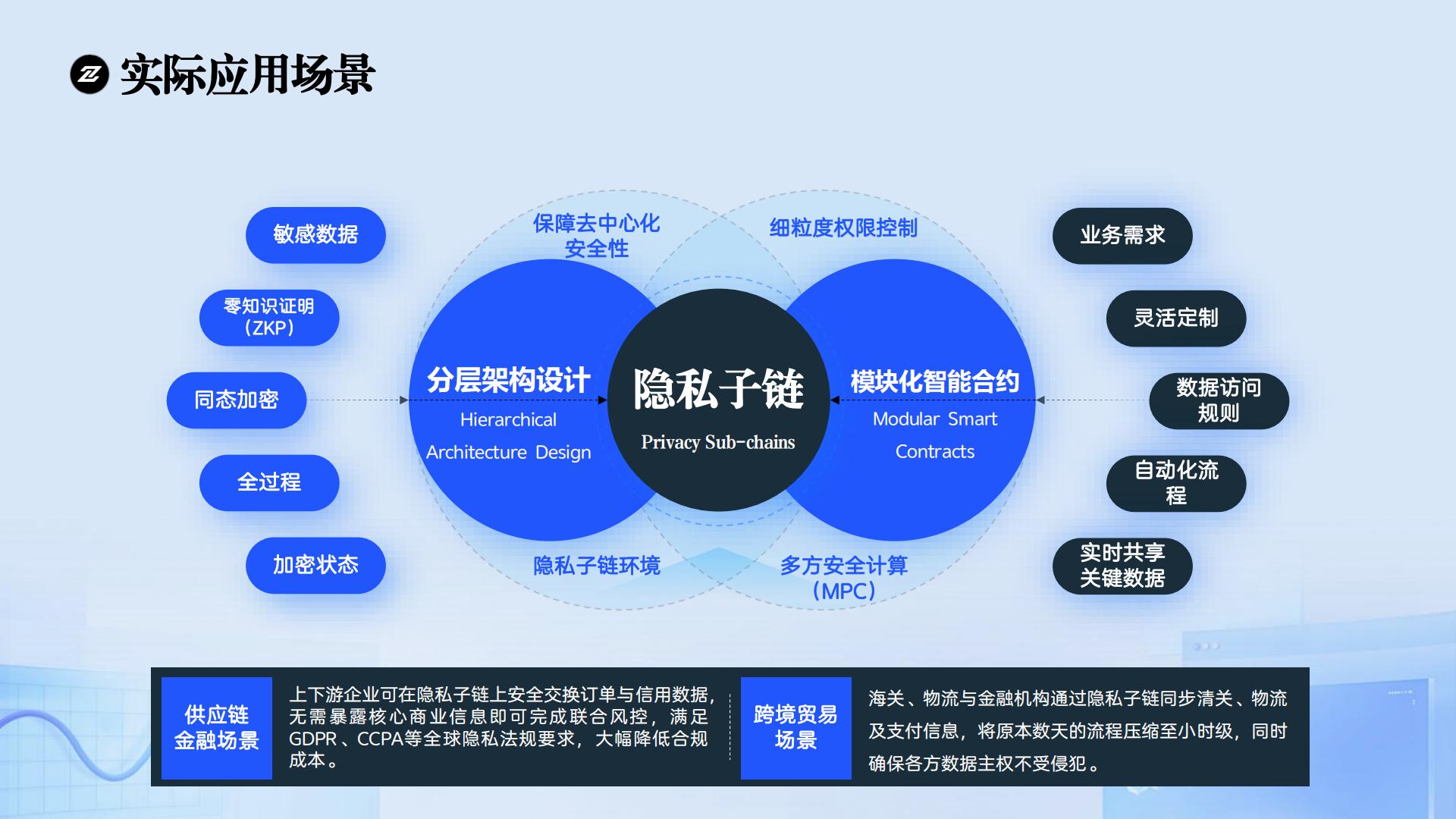 实际应用场景

敏感数据

零知识证明（ZKP）

同态加密

全过程

加密状态

保障去中心化安全性

细粒度权限控制

分层架构设计
Hierarchical Architecture Design

隐私子链
Privacy Sub-chains

模块化智能合约
Modular Smart Contracts

隐私子链环境

多方安全计算（MPC）

业务需求

灵活定制

数据访问规则

自动化流程

实时共享关键数据

供应链金融场景

上下游企业可在隐私子链上安全交换订单与信用数据，无需暴露核心商业信息即可完成联合风控，满足GDPR、CCPA等全球隐私法规要求，大幅降低合规成本。

跨境贸易场景

海关、物流与金融机构通过隐私子链同步清关、物流及支付信息，将原本数天的流程压缩至小时级，同时确保各方数据主权不受侵犯。